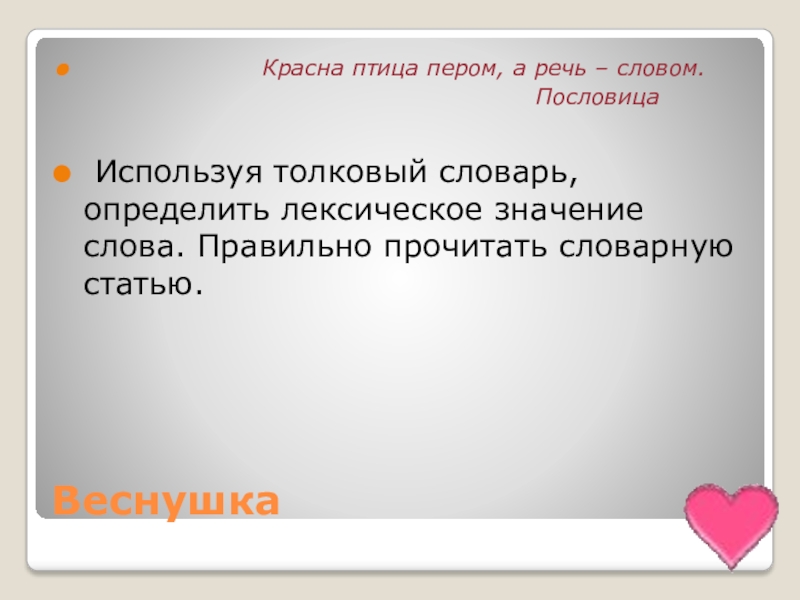 Красна птица пером, а речь – словом.
Пословица

Используя толковый словарь, определить лексическое значение слова. Правильно прочитать словарную статью.

Веснушка